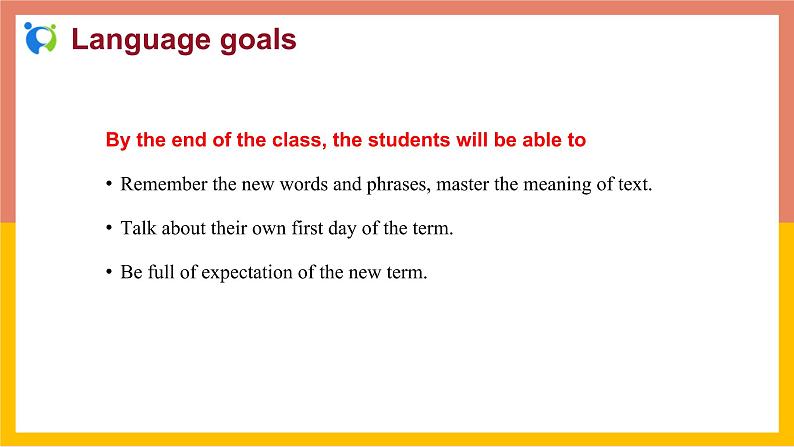 Language goals

By the end of the class, the students will be able to

• Remember the new words and phrases, master the meaning of text.

• Talk about their own first day of the term.

• Be full of expectation of the new term.